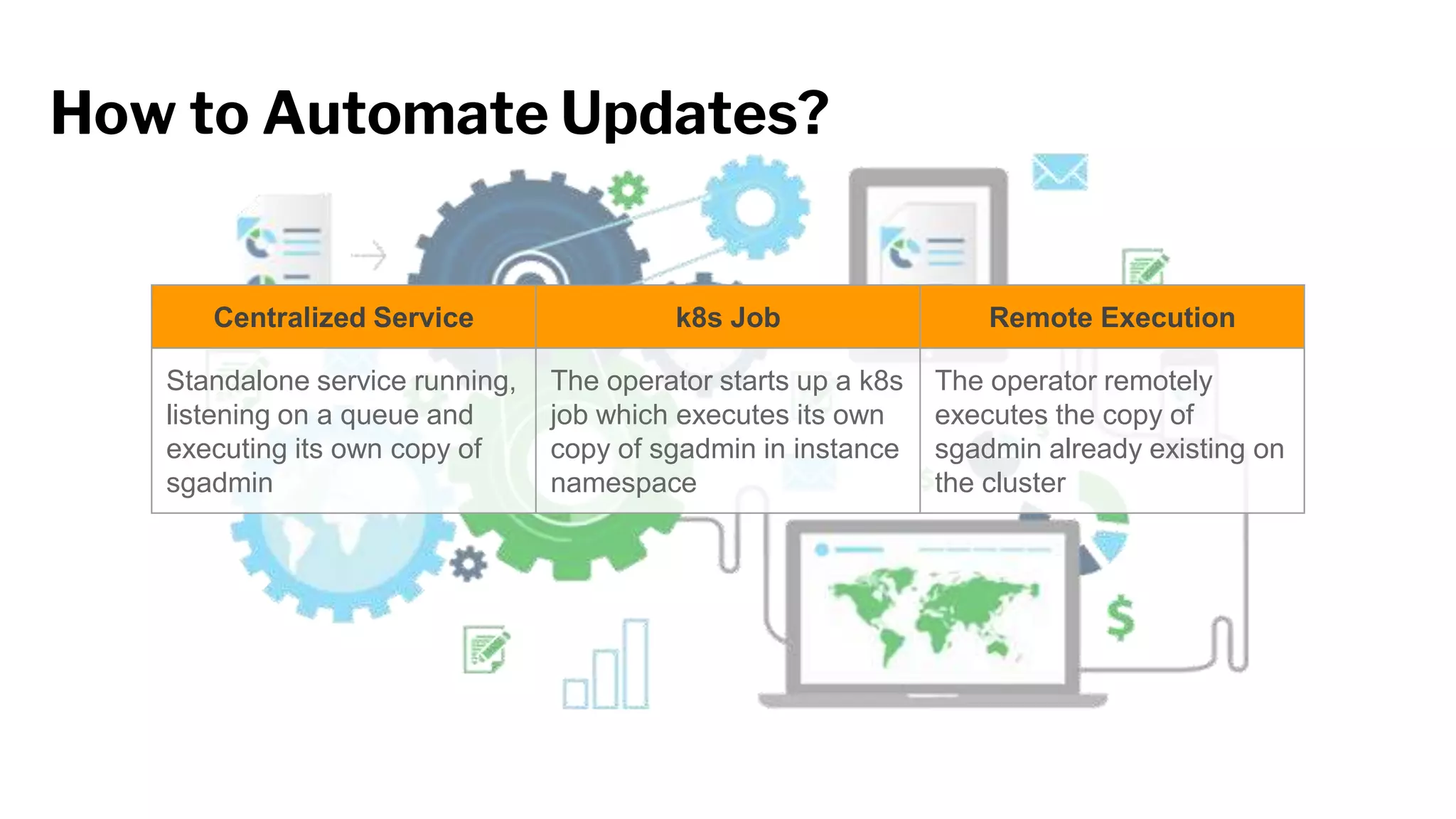 How to Automate Updates?

| Centralized Service | k8s Job | Remote Execution |
|---|---|---|
| Standalone service running, listening on a queue and executing its own copy of sgadmin | The operator starts up a k8s job which executes its own copy of sgadmin in instance namespace | The operator remotely executes the copy of sgadmin already existing on the cluster |

$